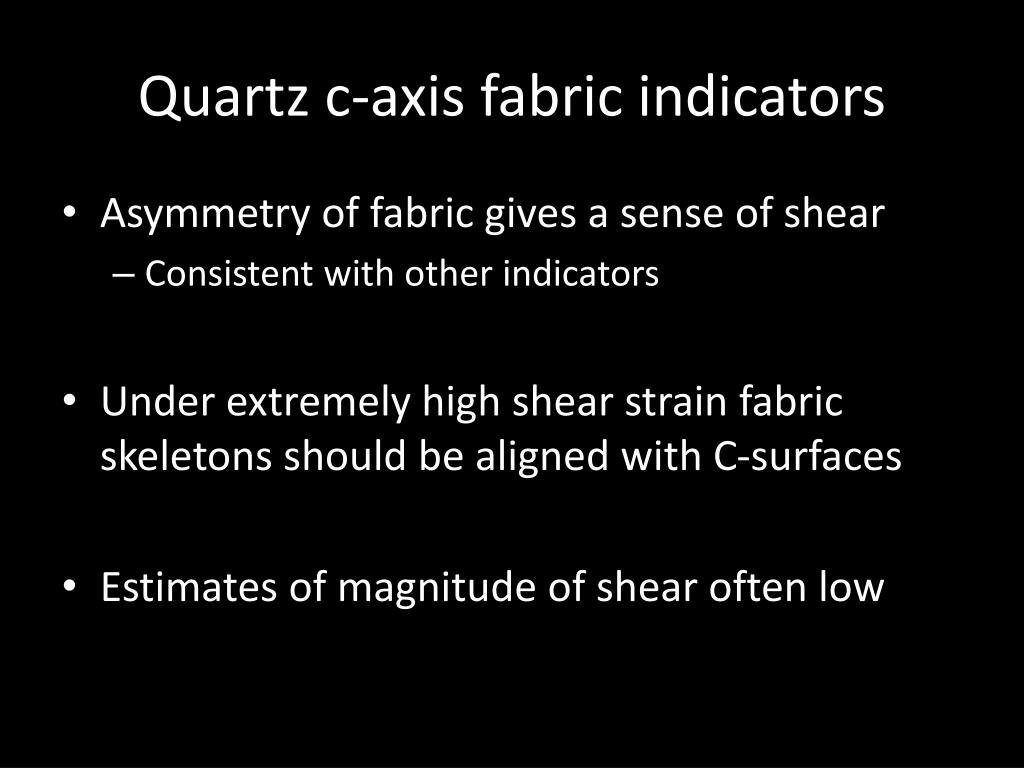 Quartz c-axis fabric indicators

• Asymmetry of fabric gives a sense of shear
– Consistent with other indicators

• Under extremely high shear strain fabric skeletons should be aligned with C-surfaces

• Estimates of magnitude of shear often low